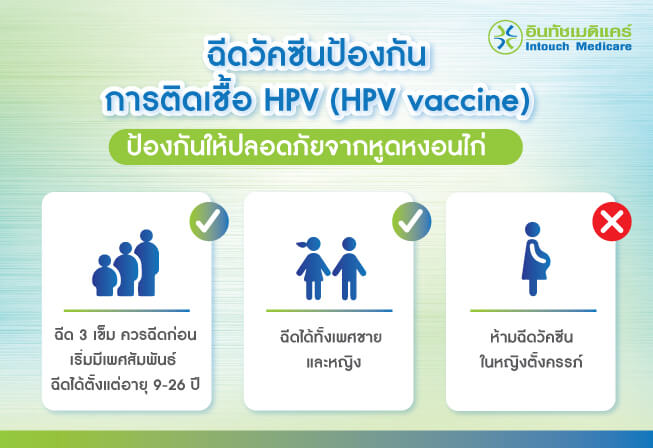 อินทัชเมดิแคร์
Intouch Medicare

ฉีดวัคซีนป้องกัน
การติดเชื้อ HPV (HPV vaccine)

ป้องกันให้ปลอดภัยจากหูดหงอนไก่

ฉีด 3 เข็ม ควรฉีดก่อน
เริ่มมีเพศสัมพันธ์
ฉีดได้ตั้งแต่อายุ 9-26 ปี

ฉีดได้ทั้งเพศชาย
และหญิง

ห้ามฉีดวัคซีน
ในหญิงตั้งครรภ์